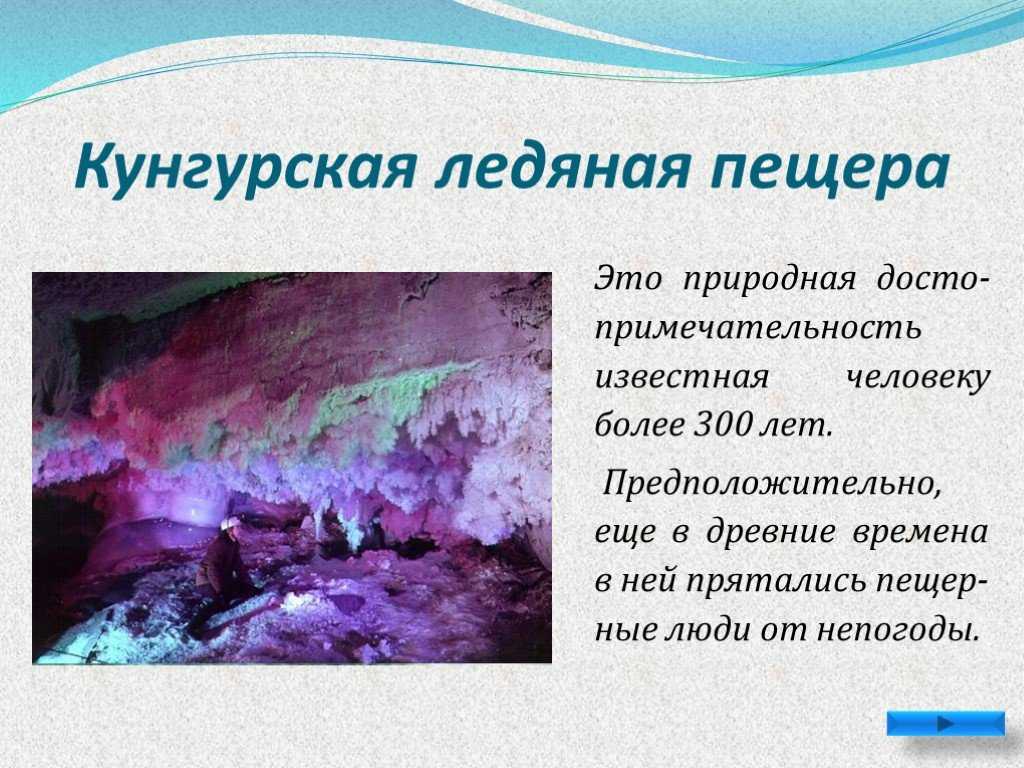 Кунгурская ледяная пещера

Это природная достопримечательность известная человеку более 300 лет.

Предположительно, еще в древние времена в ней прятались пещерные люди от непогоды.